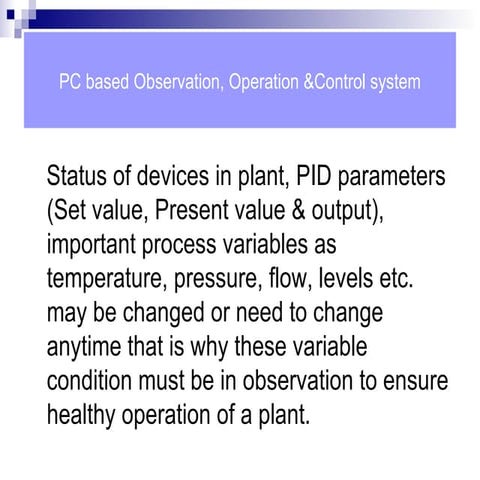 PC based Observation, Operation &Control system

Status of devices in plant, PID parameters (Set value, Present value & output), important process variables as temperature, pressure, flow, levels etc. may be changed or need to change anytime that is why these variable condition must be in observation to ensure healthy operation of a plant.